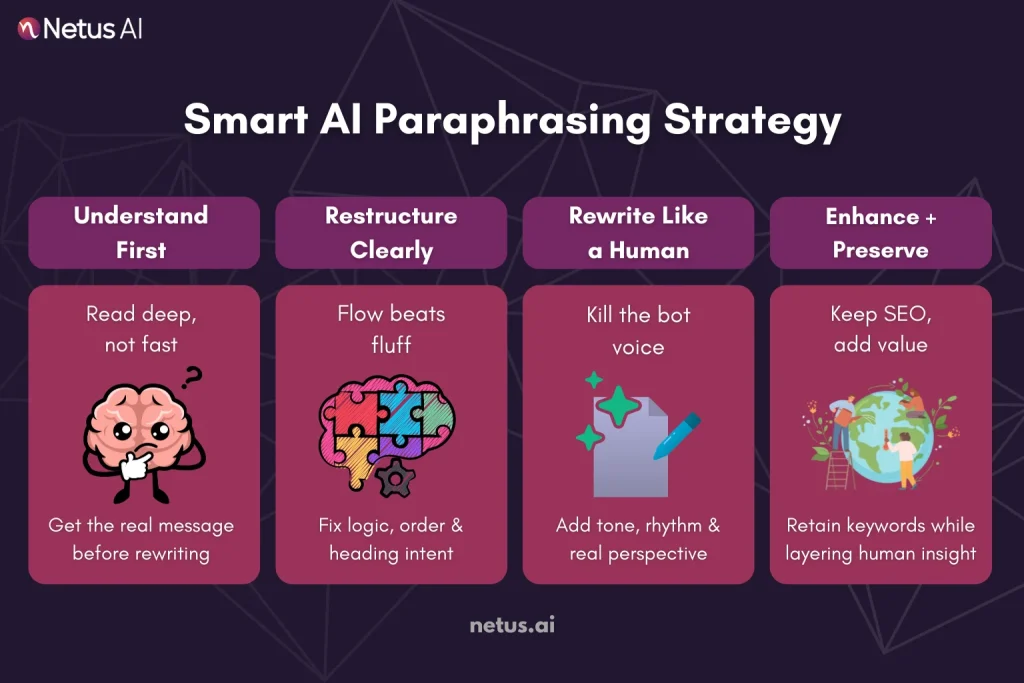 Netus AI

Smart AI Paraphrasing Strategy

Understand First

Read deep, not fast

Get the real message before rewriting

Restructure Clearly

Flow beats fluff

Fix logic, order & heading intent

Rewrite Like a Human

Kill the bot voice

Add tone, rhythm & real perspective

Enhance + Preserve

Keep SEO, add value

Retain keywords while layering human insight

netus.ai